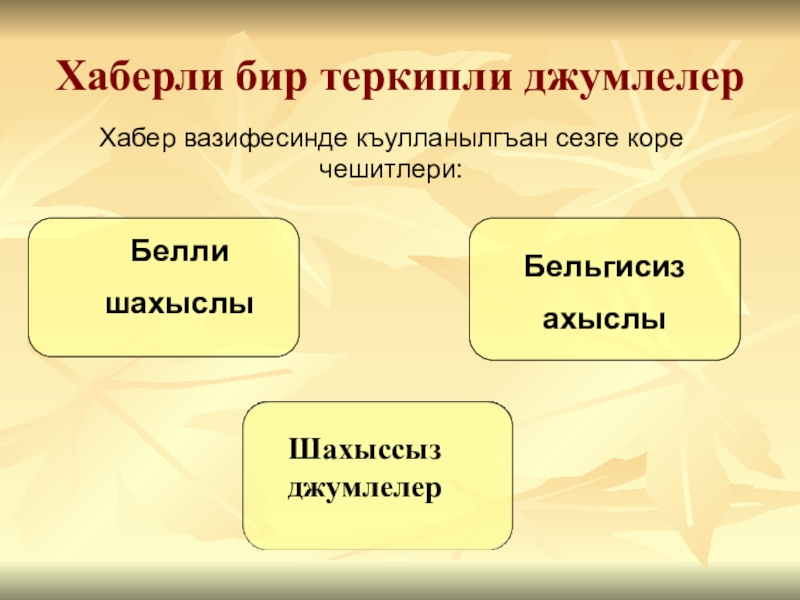 Хаберли бир теркипли джумлелер

Хабер вазифесинде къулланылгъан сезге коре чешитлери:

Белли

шахыслы

Бельгисиз

ахыслы

Шахыссыз джумлелер